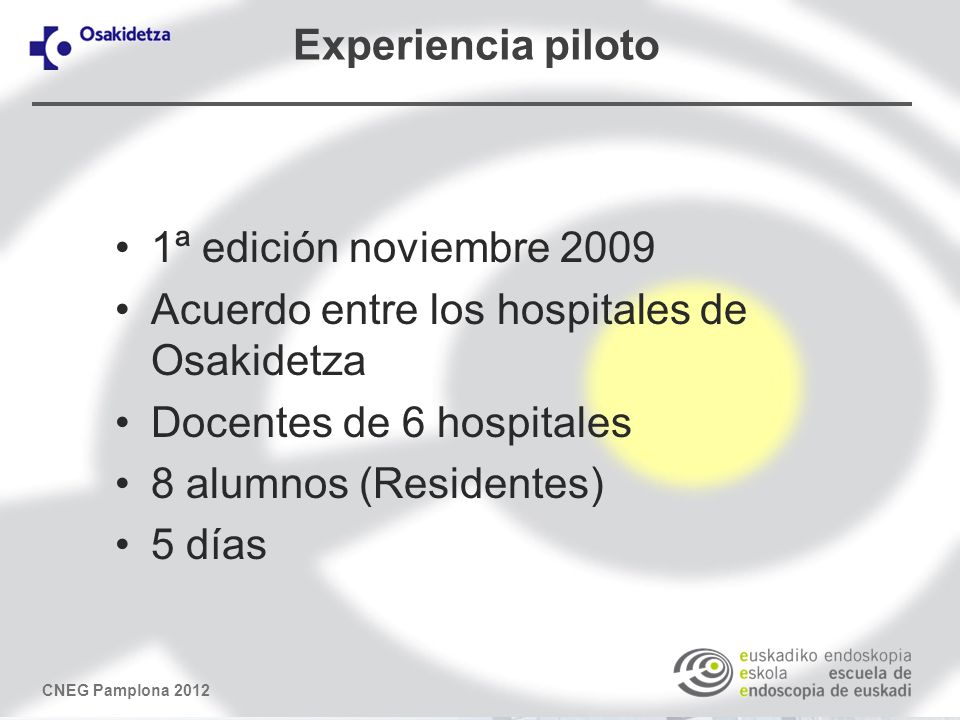 Osakidetza

Experiencia piloto

• 1ª edición noviembre 2009
• Acuerdo entre los hospitales de Osakidetza
• Docentes de 6 hospitales
• 8 alumnos (Residentes)
• 5 días

CNEG Pamplona 2012

euskadiko endoskopia eskola escuela de endoscopia de euskadi